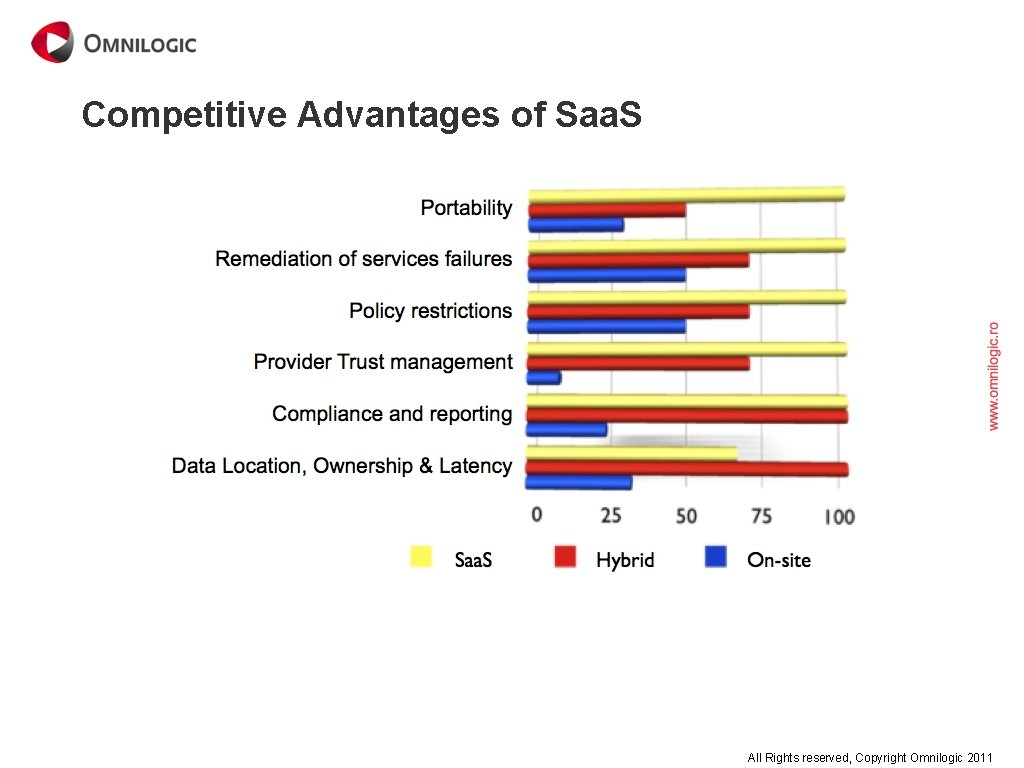 OMNILOGIC

Competitive Advantages of SaaS

Portability
Remediation of services failures
Policy restrictions
Provider Trust management
Compliance and reporting
Data Location, Ownership & Latency

0 25 50 75 100

SaaS Hybrid On-site

www.omnilogic.ro

All Rights reserved, Copyright Omnilogic 2011